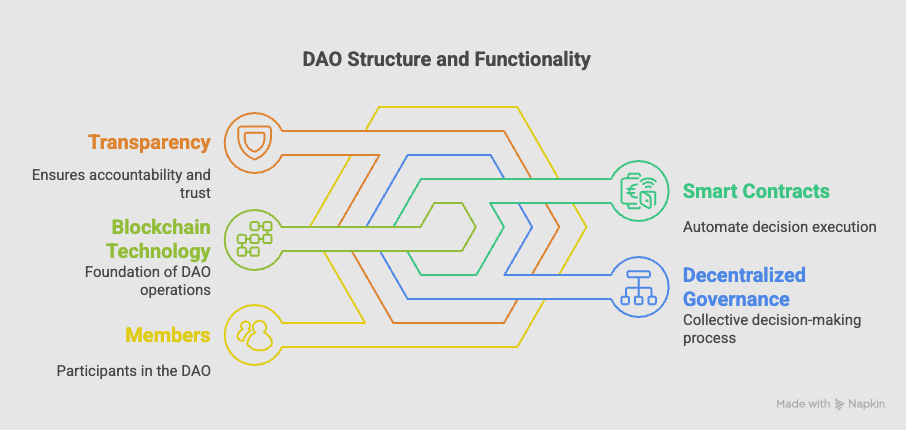 DAO Structure and Functionality

Transparency

Ensures accountability and trust

Blockchain Technology

Foundation of DAO operations

Members

Participants in the DAO

Smart Contracts

Automate decision execution

Decentralized Governance

Collective decision-making process

Made with Napkin